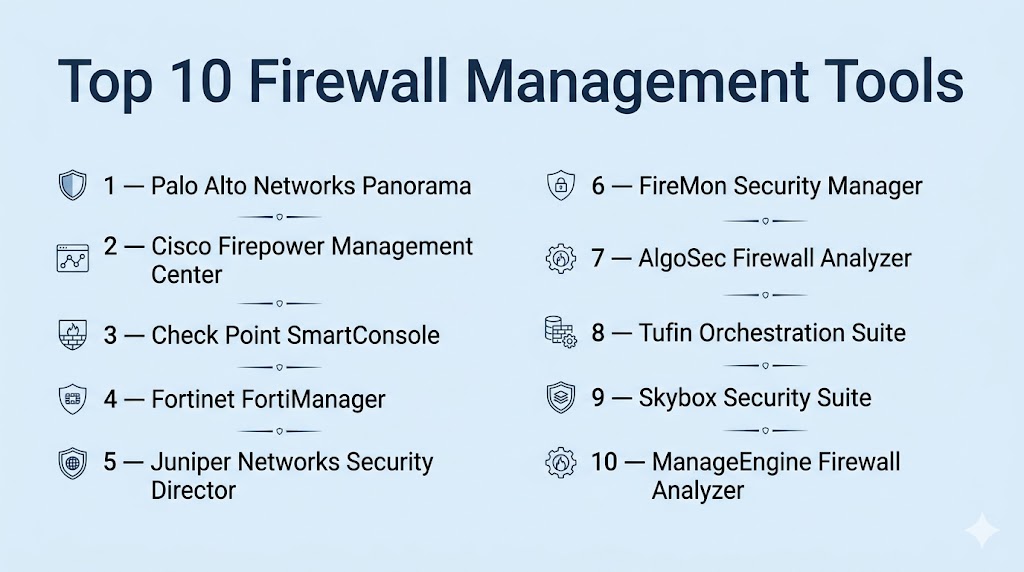 Top 10 Firewall Management Tools

1 — Palo Alto Networks Panorama

2 — Cisco Firepower Management Center

3 — Check Point SmartConsole

4 — Fortinet FortiManager

5 — Juniper Networks Security Director

6 — FireMon Security Manager

7 — AlgoSec Firewall Analyzer

8 — Tufin Orchestration Suite

9 — Skybox Security Suite

10 — ManageEngine Firewall Analyzer